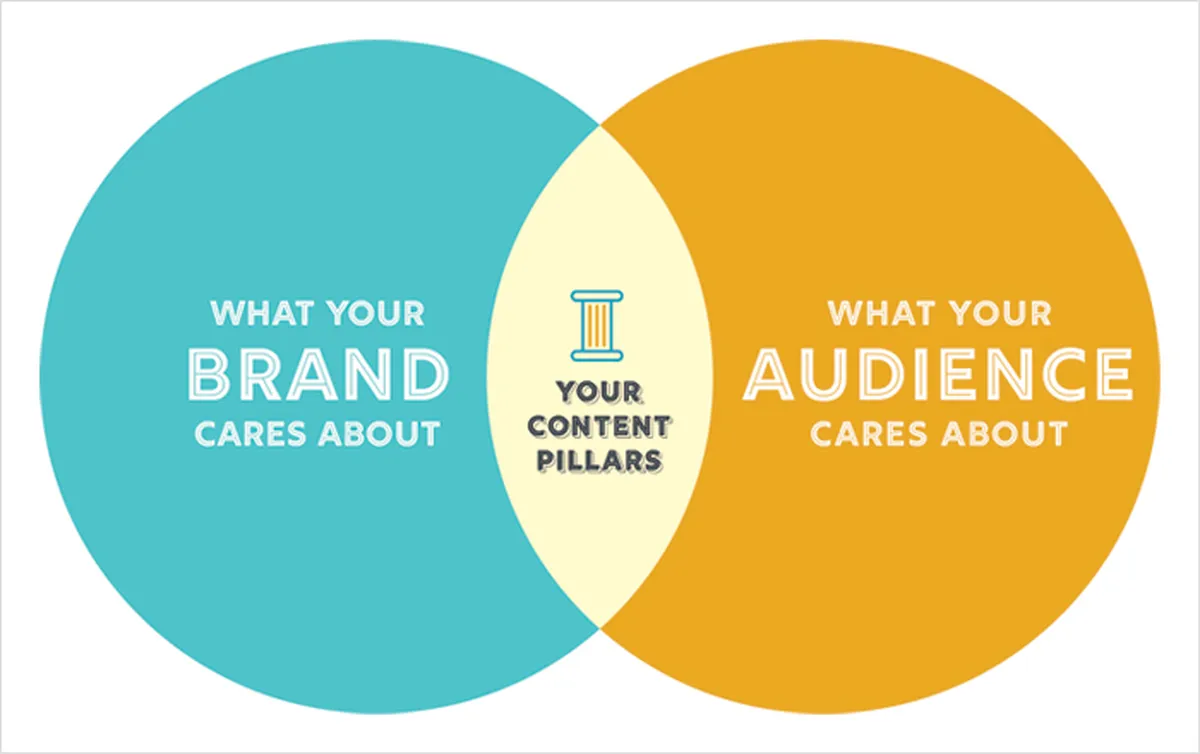 WHAT YOUR BRAND CARES ABOUT

YOUR CONTENT PILLARS

WHAT YOUR AUDIENCE CARES ABOUT